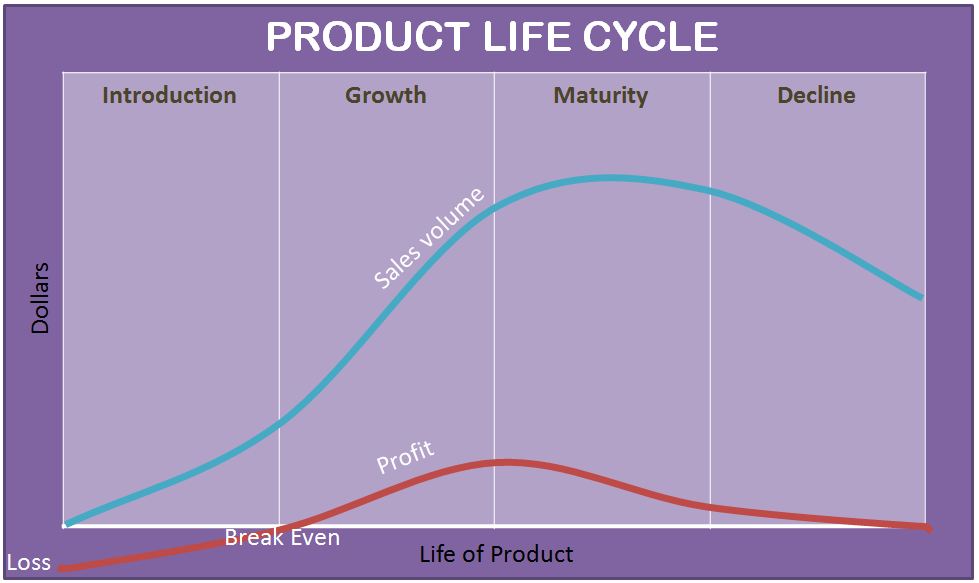 PRODUCT LIFE CYCLE

Introduction

Growth

Maturity

Decline

Dollars

Sales volume

Profit

Break Even

Loss

Life of Product